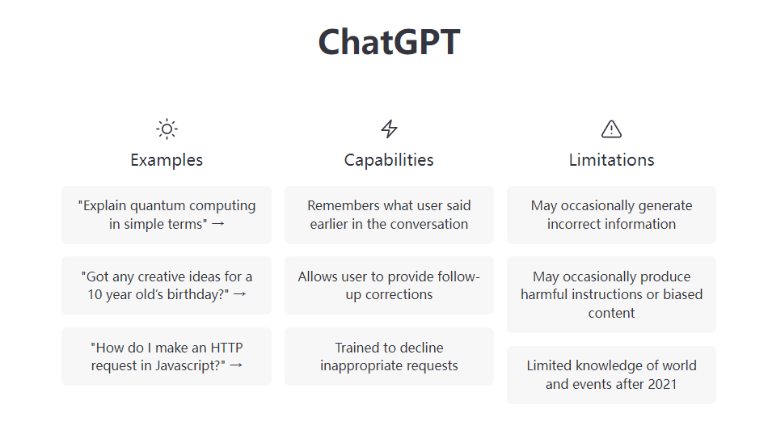 ChatGPT

Examples

"Explain quantum computing in simple terms" →

"Got any creative ideas for a 10 year old's birthday?" →

"How do I make an HTTP request in Javascript?" →

Capabilities

Remembers what user said earlier in the conversation

Allows user to provide follow-up corrections

Trained to decline inappropriate requests

Limitations

May occasionally generate incorrect information

May occasionally produce harmful instructions or biased content

Limited knowledge of world and events after 2021